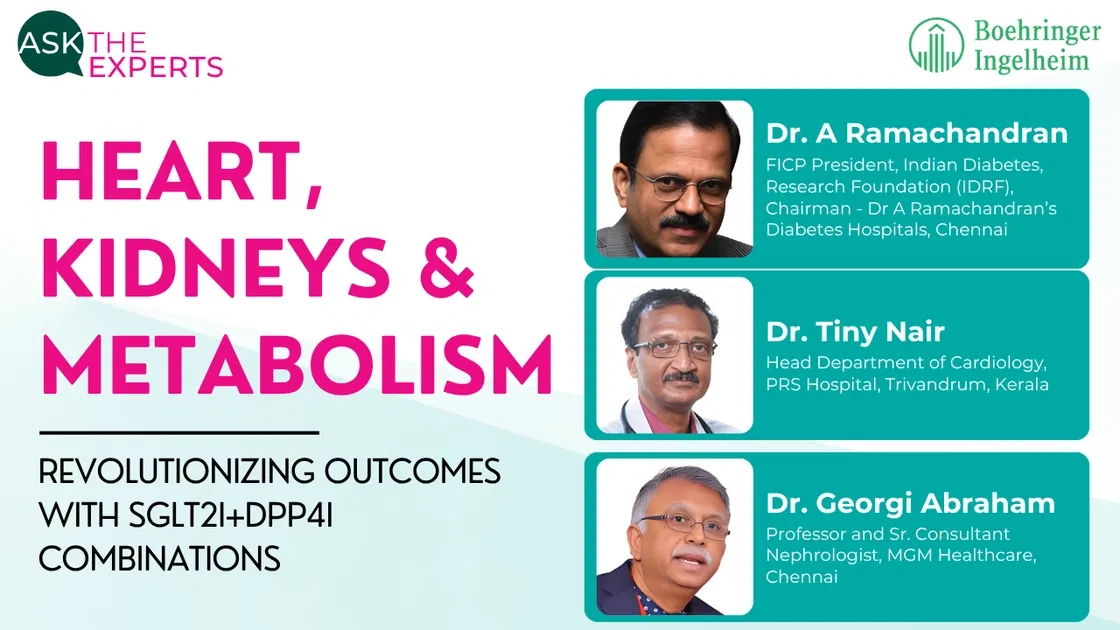 ASK THE EXPERTS

Boehringer Ingelheim

HEART, KIDNEYS & METABOLISM

REVOLUTIONIZING OUTCOMES WITH SGLT2I+DPP4I COMBINATIONS

Dr. A Ramachandran
FICP President, Indian Diabetes, Research Foundation (IDRF), Chairman - Dr A Ramachandran's Diabetes Hospitals, Chennai

Dr. Tiny Nair
Head Department of Cardiology, PRS Hospital, Trivandrum, Kerala

Dr. Georgi Abraham
Professor and Sr. Consultant Nephrologist, MGM Healthcare, Chennai